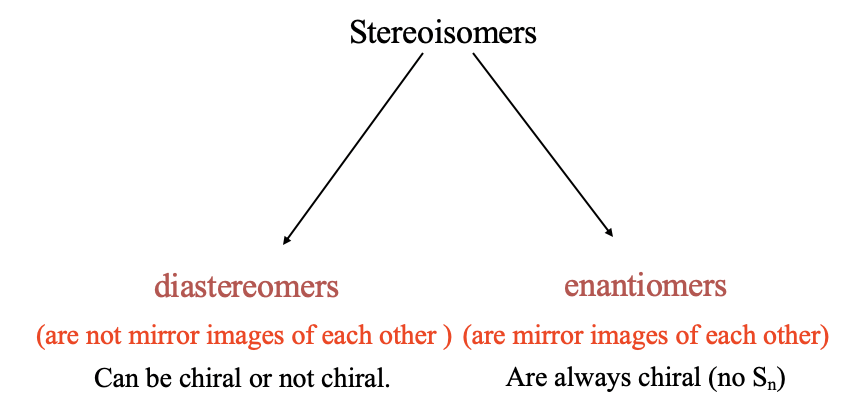 Stereoisomers

diastereomers

(are not mirror images of each other )

Can be chiral or not chiral.

enantiomers

(are mirror images of each other)

Are always chiral (no $S_n$)